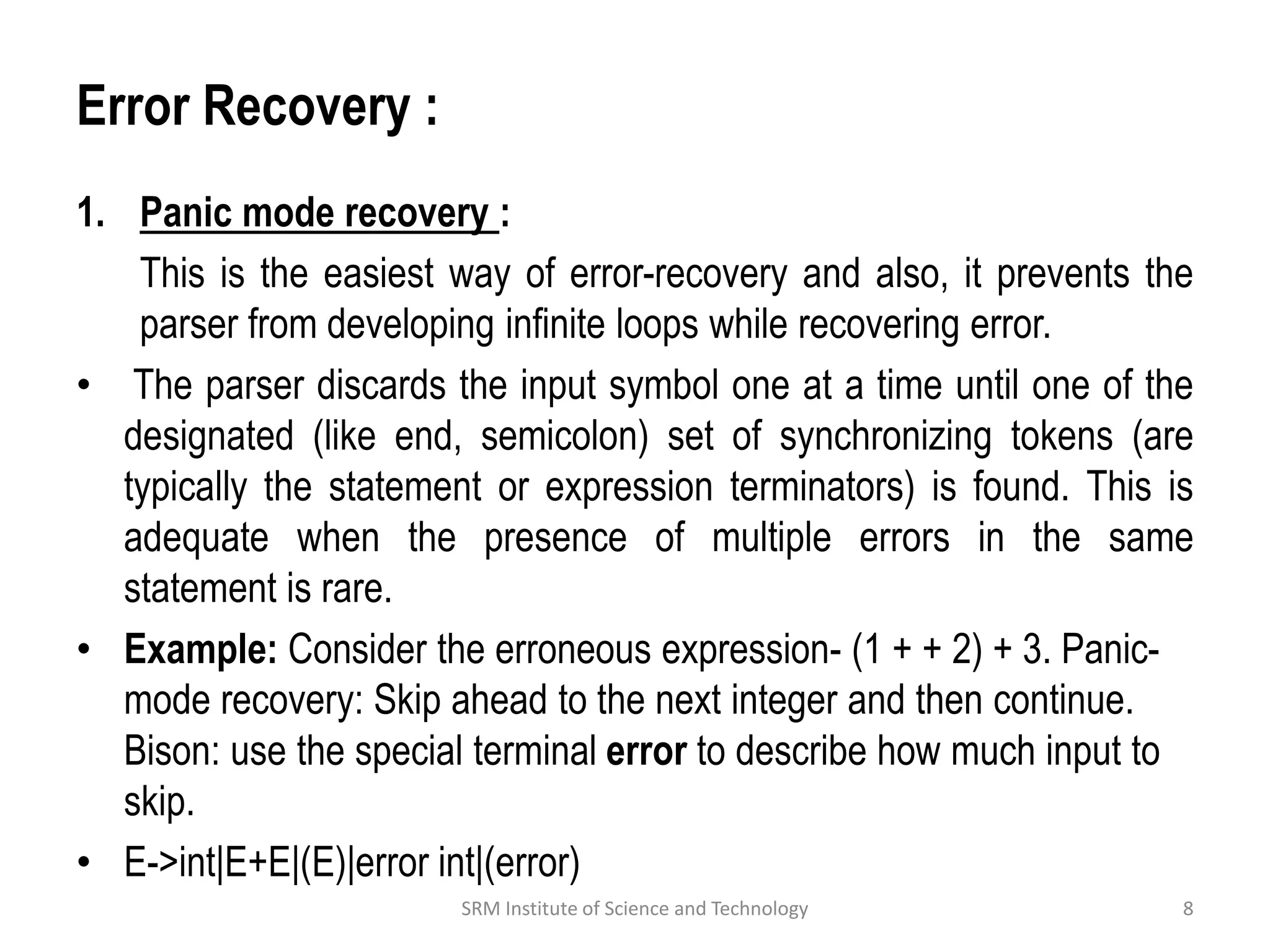 Error Recovery :

1. Panic mode recovery :

This is the easiest way of error-recovery and also, it prevents the parser from developing infinite loops while recovering error.

• The parser discards the input symbol one at a time until one of the designated (like end, semicolon) set of synchronizing tokens (are typically the statement or expression terminators) is found. This is adequate when the presence of multiple errors in the same statement is rare.

• Example: Consider the erroneous expression- (1 + + 2) + 3. Panic-mode recovery: Skip ahead to the next integer and then continue. Bison: use the special terminal error to describe how much input to skip.

• E->int|E+E|(E)|error int|(error)

SRM Institute of Science and Technology 8